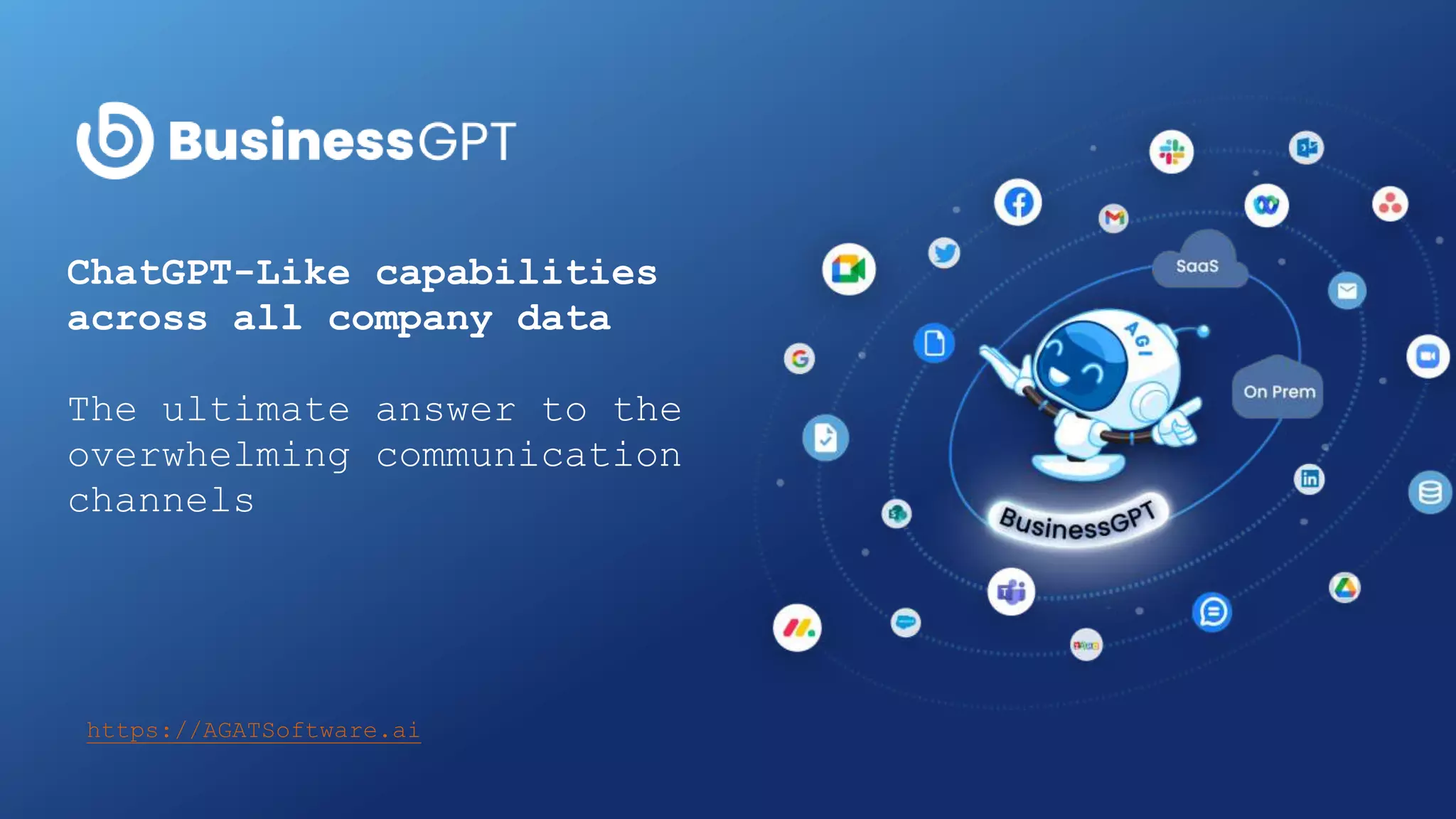 BusinessGPT

ChatGPT-Like capabilities across all company data

The ultimate answer to the overwhelming communication channels

https://AGATSoftware.ai

SaaS

AGI

On Prem

BusinessGPT